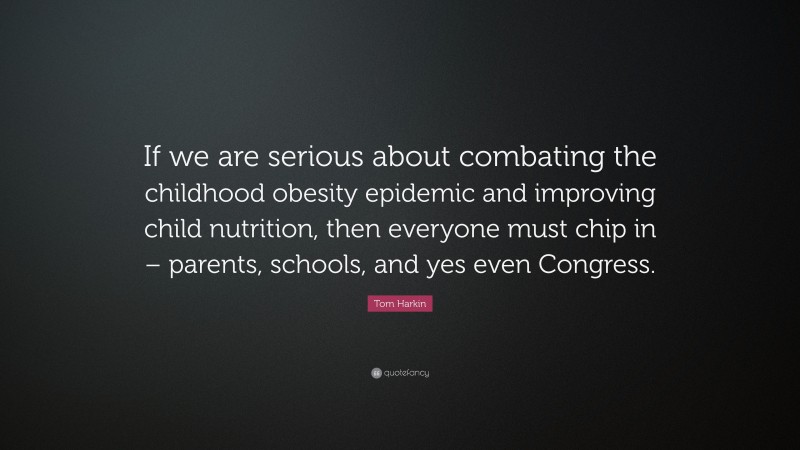 If we are serious about combating the childhood obesity epidemic and improving child nutrition, then everyone must chip in – parents, schools, and yes even Congress.

Tom Harkin

quotefancy